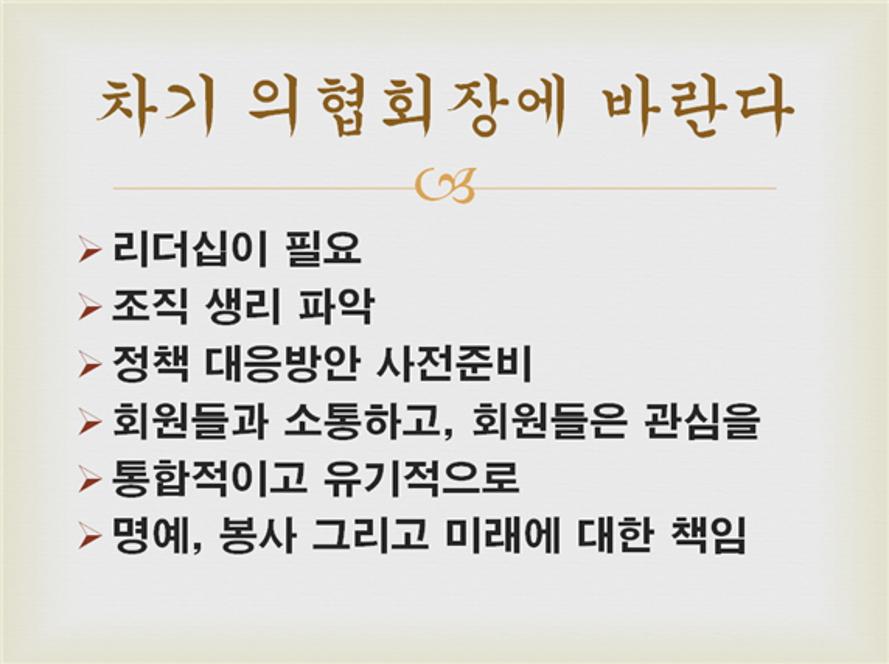 차기 의협회장에 바란다

➢ 리더십이 필요
➢ 조직 생리 파악
➢ 정책 대응방안 사전준비
➢ 회원들과 소통하고, 회원들은 관심을
➢ 통합적이고 유기적으로
➢ 명예, 봉사 그리고 미래에 대한 책임